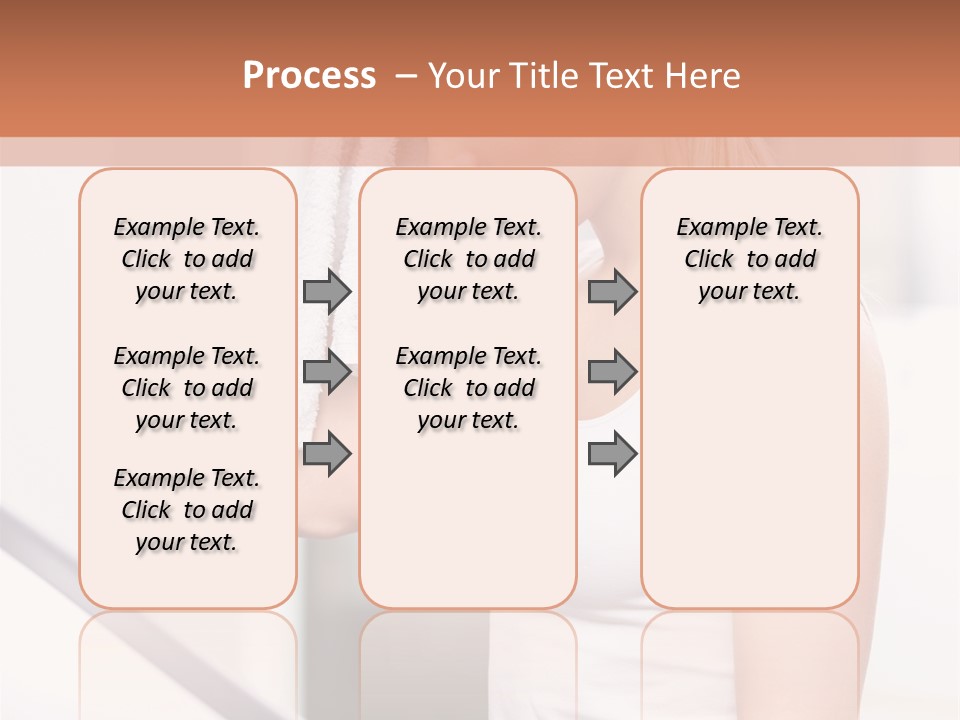 Process – Your Title Text Here

Example Text. Click to add your text.

Example Text. Click to add your text.

Example Text. Click to add your text.

Example Text. Click to add your text.

Example Text. Click to add your text.

Example Text. Click to add your text.